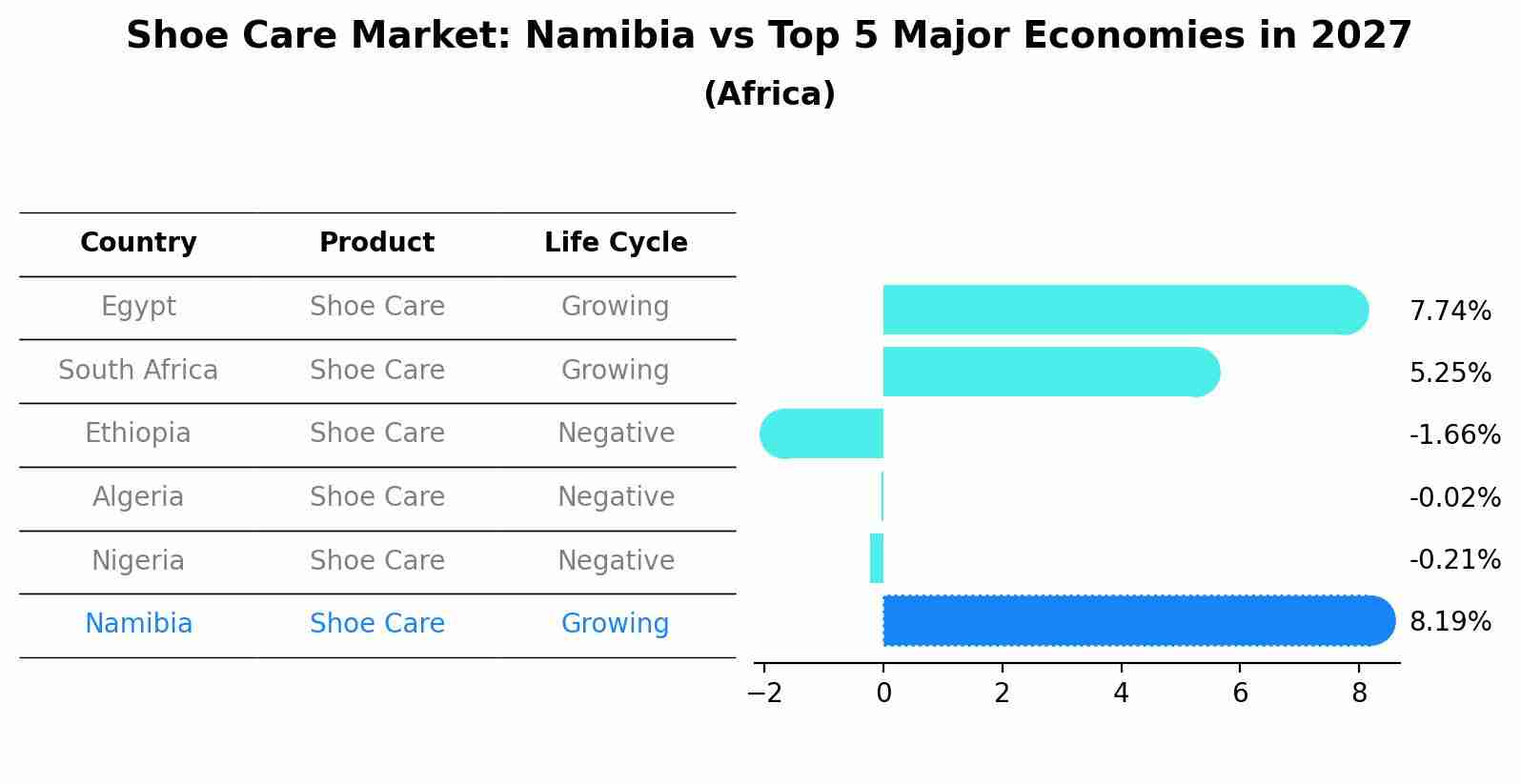 Shoe Care Market: Namibia vs Top 5 Major Economies in 2027
(Africa)

| Country | Product | Life Cycle |
|---|---|---|
| Egypt | Shoe Care | Growing |
| South Africa | Shoe Care | Growing |
| Ethiopia | Shoe Care | Negative |
| Algeria | Shoe Care | Negative |
| Nigeria | Shoe Care | Negative |
| Namibia | Shoe Care | Growing |

7.74%
5.25%
-1.66%
-0.02%
-0.21%
8.19%

−2
0
2
4
6
8